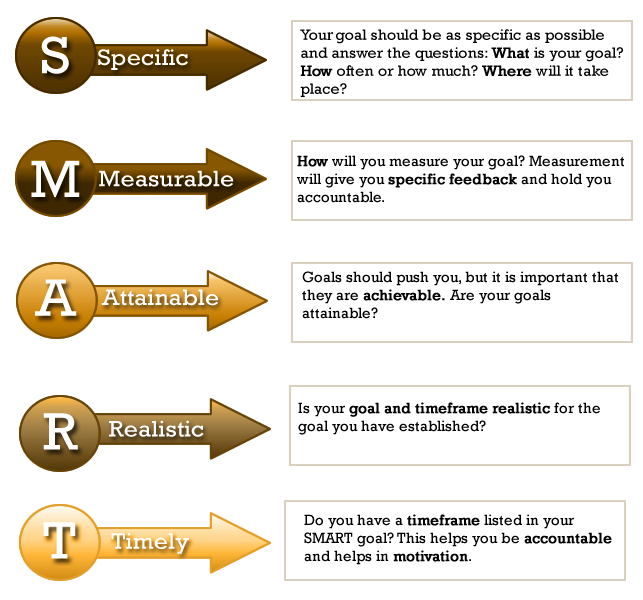 S Specific

Your goal should be as specific as possible and answer the questions: What is your goal? How often or how much? Where will it take place?

M Measurable

How will you measure your goal? Measurement will give you specific feedback and hold you accountable.

A Attainable

Goals should push you, but it is important that they are achievable. Are your goals attainable?

R Realistic

Is your goal and timeframe realistic for the goal you have established?

T Timely

Do you have a timeframe listed in your SMART goal? This helps you be accountable and helps in motivation.